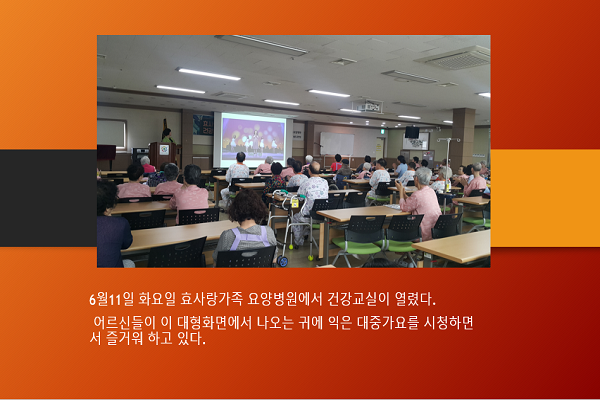 6월11일 화요일 효사랑가족 요양병원에서 건강교실이 열렸다.

어르신들이 이 대형화면에서 나오는 귀에 익은 대중가요를 시청하면서 즐거워 하고 있다.